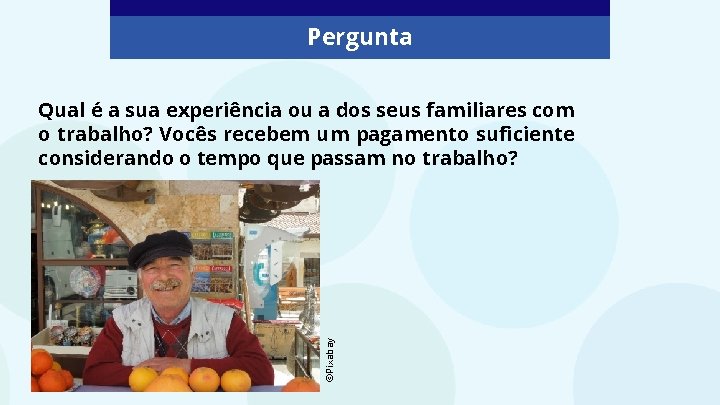 Pergunta

Qual é a sua experiência ou a dos seus familiares com o trabalho? Vocês recebem um pagamento suficiente considerando o tempo que passam no trabalho?

©Pixabay